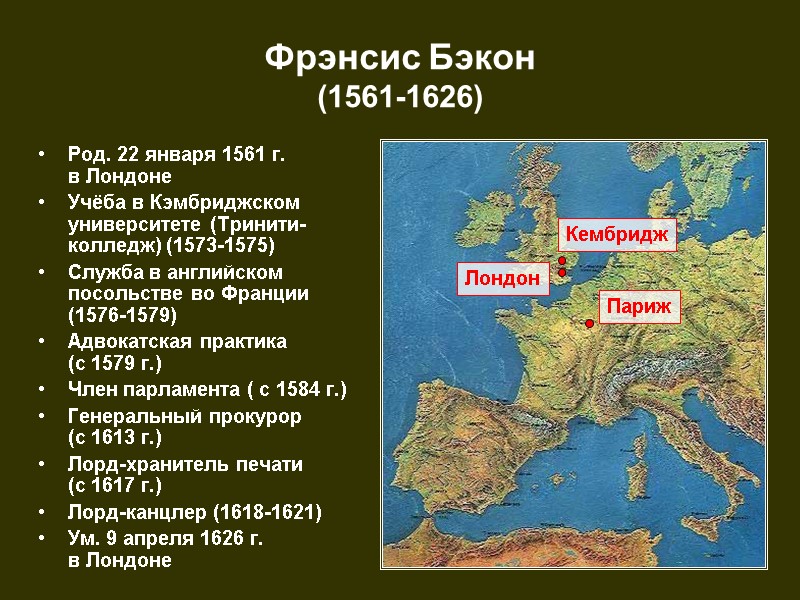 Фрэнсис Бэкон
(1561-1626)

• Род. 22 января 1561 г. в Лондоне
• Учёба в Кэмбриджском университете (Тринити-колледж) (1573-1575)
• Служба в английском посольстве во Франции (1576-1579)
• Адвокатская практика (с 1579 г.)
• Член парламента ( с 1584 г.)
• Генеральный прокурор (с 1613 г.)
• Лорд-хранитель печати (с 1617 г.)
• Лорд-канцлер (1618-1621)
• Ум. 9 апреля 1626 г. в Лондоне

Кембридж
Лондон
Париж